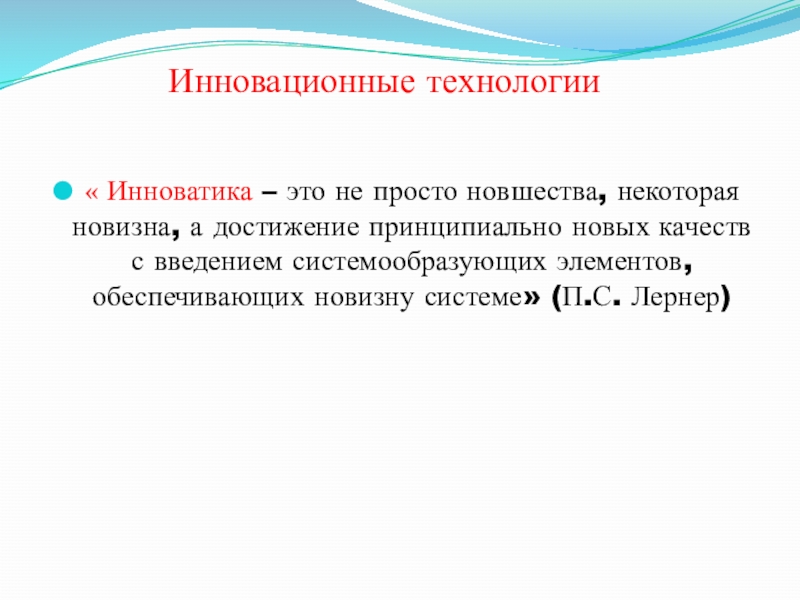 Инновационные технологии

« Инноватика – это не просто новшества, некоторая новизна, а достижение принципиально новых качеств с введением системообразующих элементов, обеспечивающих новизну системе» (П.С. Лернер)